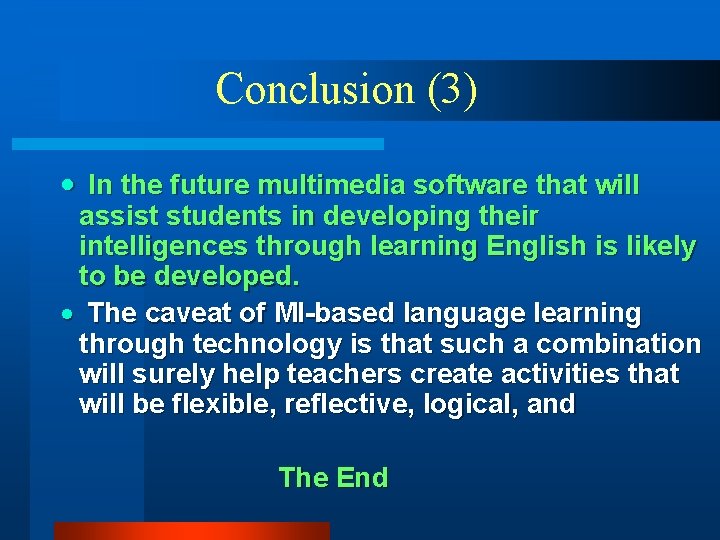 Conclusion (3)

• In the future multimedia software that will assist students in developing their intelligences through learning English is likely to be developed.

• The caveat of MI-based language learning through technology is that such a combination will surely help teachers create activities that will be flexible, reflective, logical, and

The End